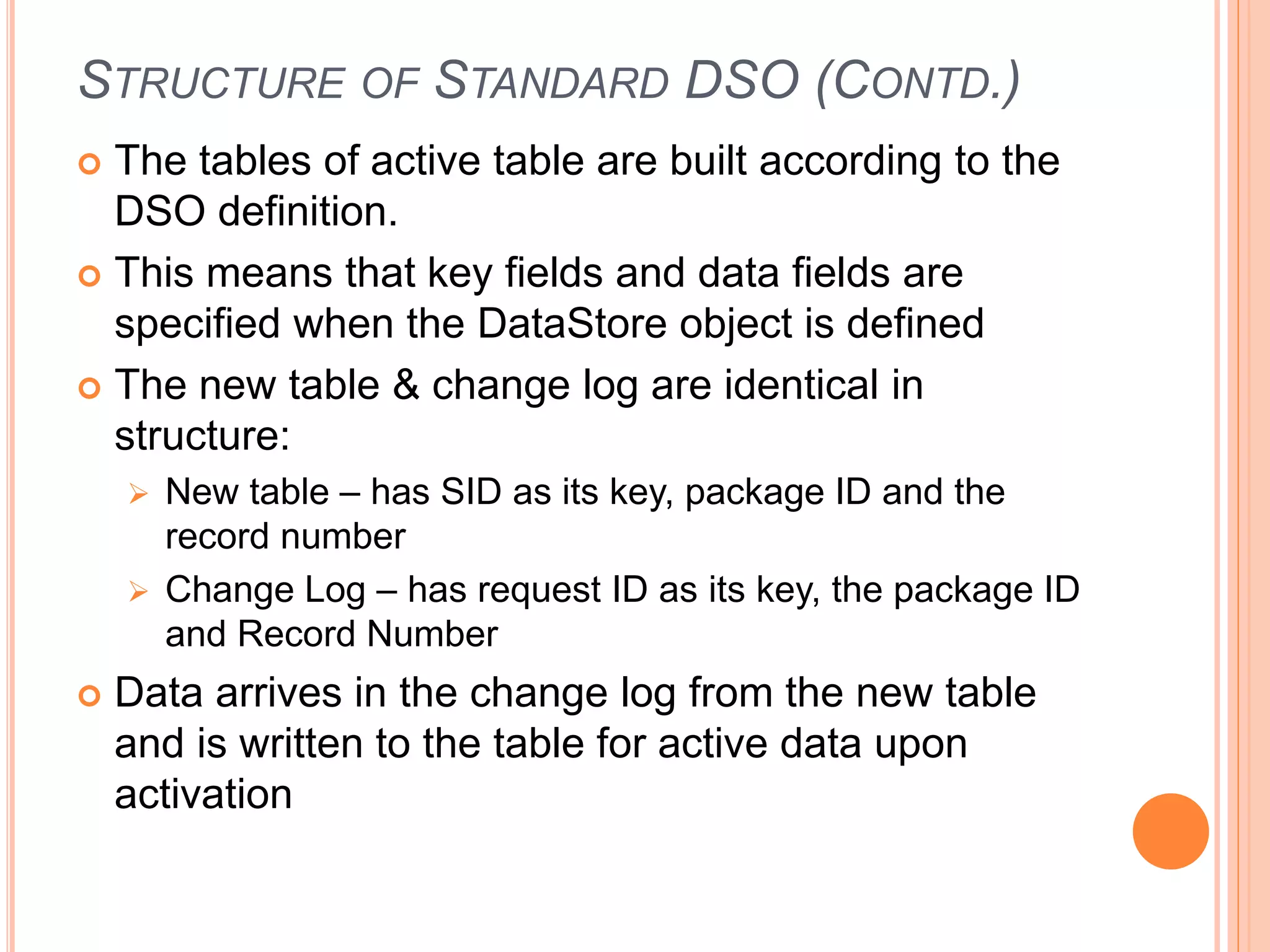 STRUCTURE OF STANDARD DSO (CONTD.)

The tables of active table are built according to the DSO definition.

This means that key fields and data fields are specified when the DataStore object is defined

The new table & change log are identical in structure:

New table – has SID as its key, package ID and the record number

Change Log – has request ID as its key, the package ID and Record Number

Data arrives in the change log from the new table and is written to the table for active data upon activation